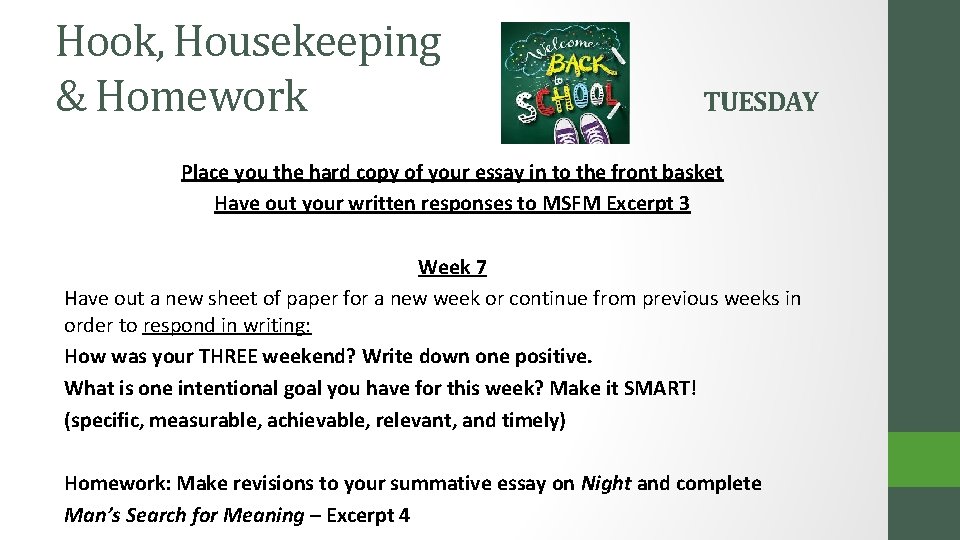 Hook, Housekeeping & Homework

Welcome BACK to SCHOOL

TUESDAY

Place you the hard copy of your essay in to the front basket
Have out your written responses to MSFM Excerpt 3

Week 7
Have out a new sheet of paper for a new week or continue from previous weeks in order to respond in writing:
How was your THREE weekend? Write down one positive.
What is one intentional goal you have for this week? Make it SMART!
(specific, measurable, achievable, relevant, and timely)

Homework: Make revisions to your summative essay on Night and complete Man's Search for Meaning – Excerpt 4